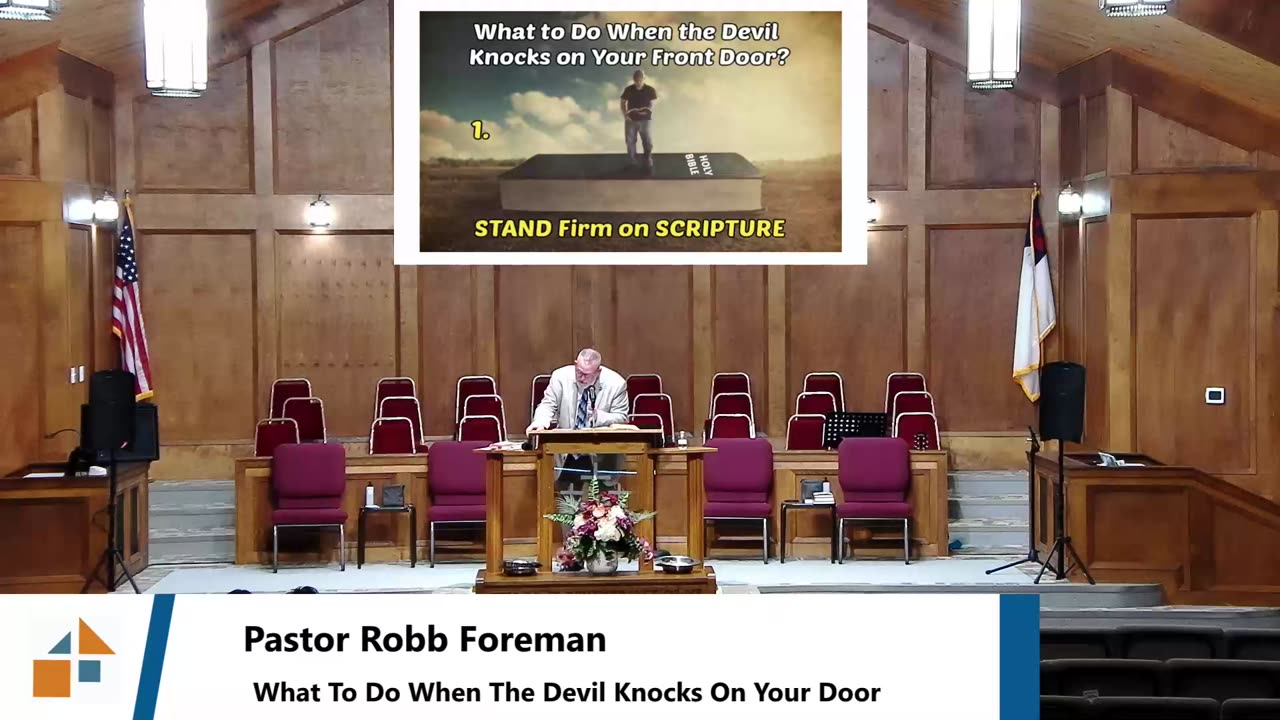 What to Do When the Devil Knocks on Your Front Door?

1.

HOLY BIBLE

STAND Firm on SCRIPTURE

Pastor Robb Foreman

What To Do When The Devil Knocks On Your Door